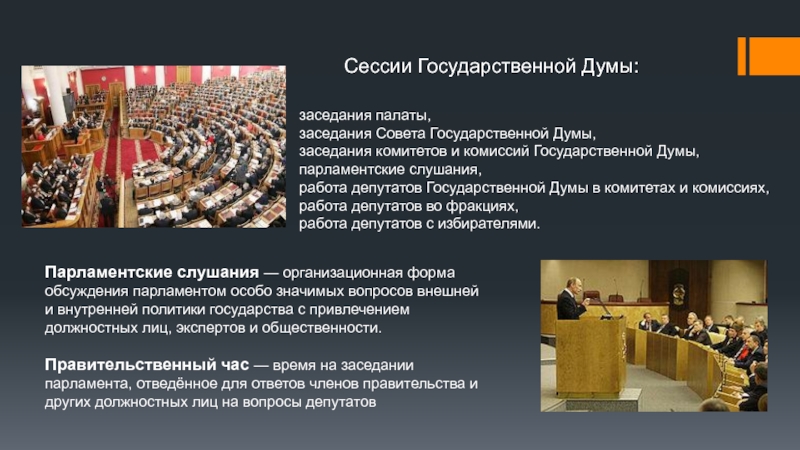 Сессии Государственной Думы:

заседания палаты,
заседания Совета Государственной Думы,
заседания комитетов и комиссий Государственной Думы,
парламентские слушания,
работа депутатов Государственной Думы в комитетах и комиссиях,
работа депутатов во фракциях,
работа депутатов с избирателями.

Парламентские слушания — организационная форма обсуждения парламентом особо значимых вопросов внешней и внутренней политики государства с привлечением должностных лиц, экспертов и общественности.

Правительственный час — время на заседании парламента, отведённое для ответов членов правительства и других должностных лиц на вопросы депутатов